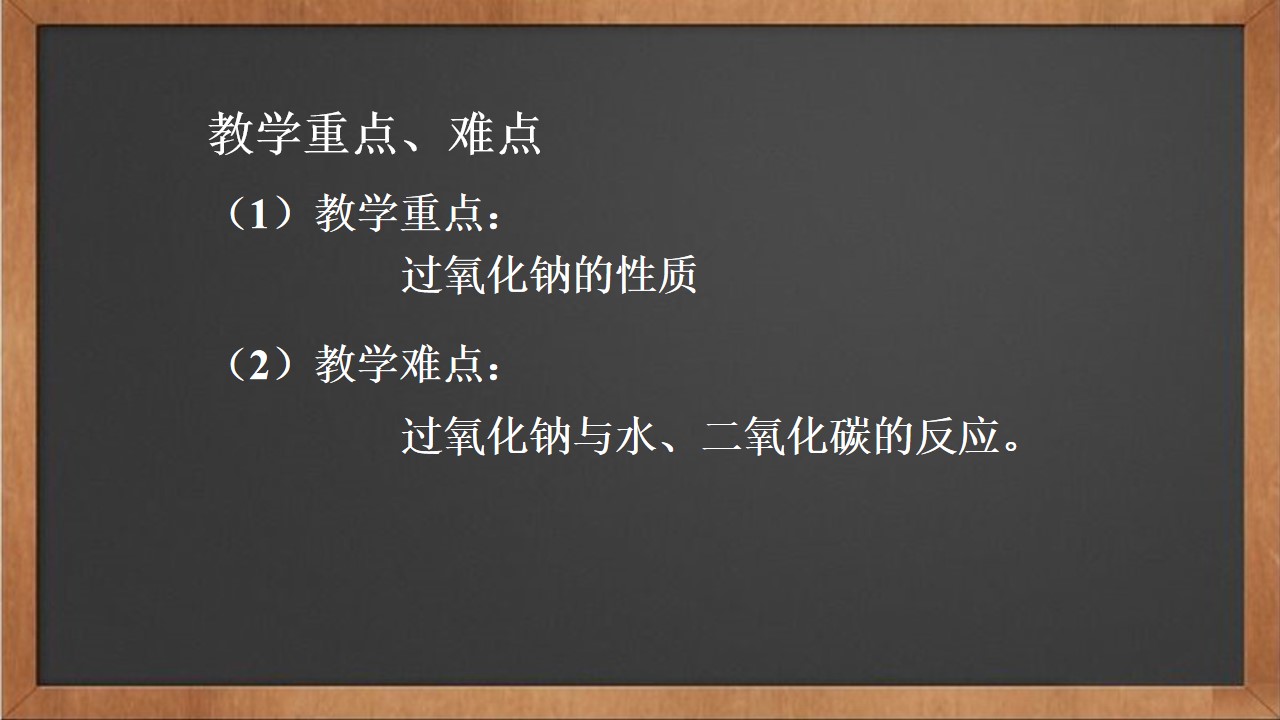 教学重点、难点

（1）教学重点：

过氧化钠的性质

（2）教学难点：

过氧化钠与水、二氧化碳的反应。